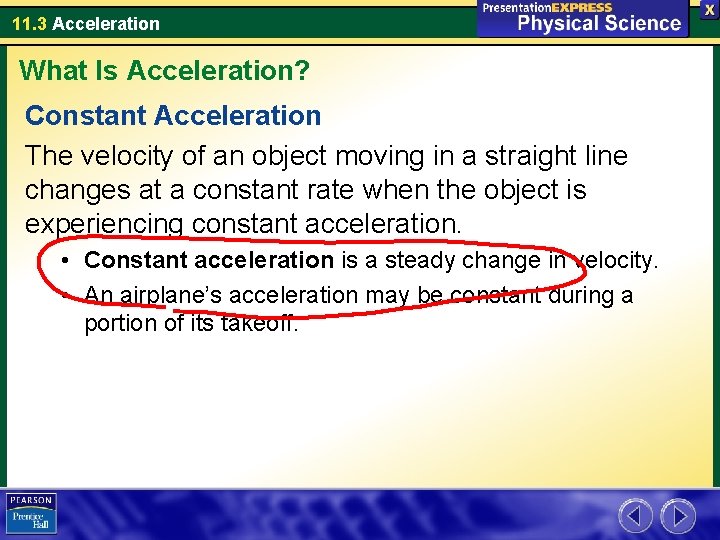 11.3 Acceleration

PresentationEXPRESS
Physical Science

X

What Is Acceleration?

Constant Acceleration

The velocity of an object moving in a straight line changes at a constant rate when the object is experiencing constant acceleration.

• **Constant acceleration** is a steady change in velocity.
• An airplane's acceleration may be constant during a portion of its takeoff.

PEARSON
Prentice Hall